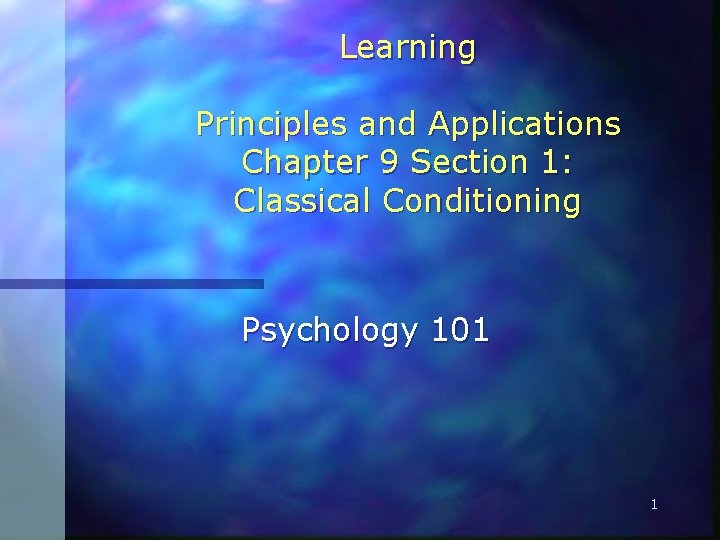 Learning

Principles and Applications
Chapter 9 Section 1:
Classical Conditioning

Psychology 101

1